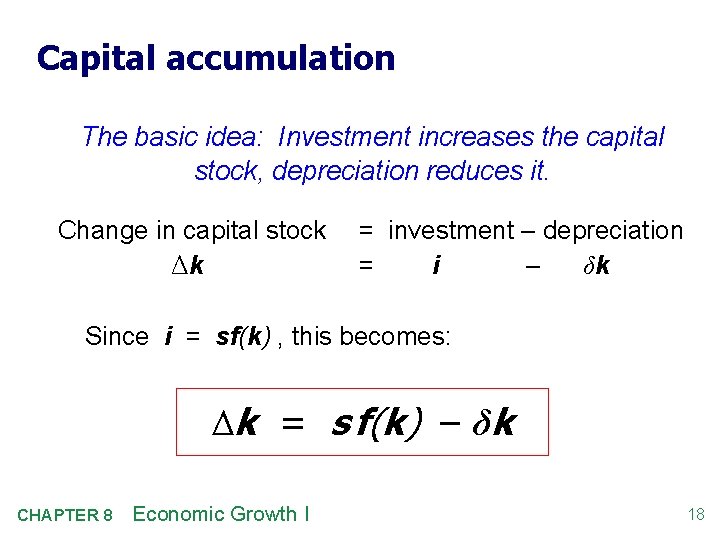 Capital accumulation

The basic idea: Investment increases the capital stock, depreciation reduces it.

Change in capital stock = investment – depreciation
$\Delta k$ = $i$ – $\delta k$

Since $i = sf(k)$ , this becomes:

$\Delta k = sf(k) - \delta k$

CHAPTER 8 Economic Growth I

18